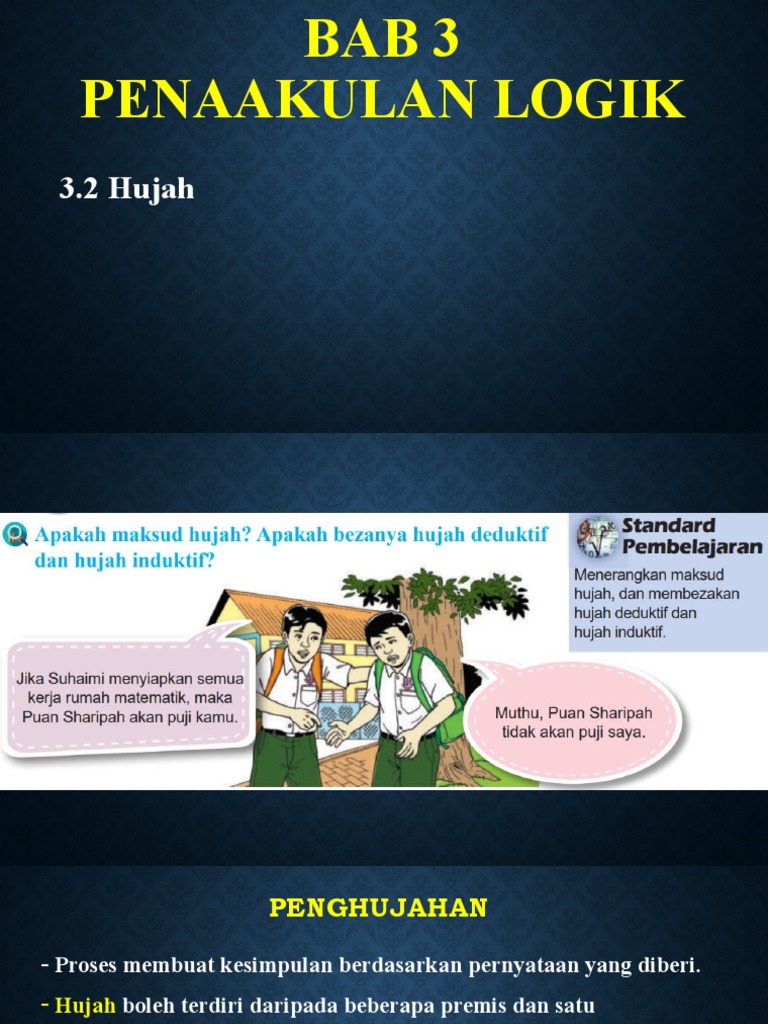 BAB 3
PENAAKULAN LOGIK

3.2 Hujah

Apakah maksud hujah? Apakah bezanya hujah deduktif dan hujah induktif?

Standard Pembelajaran

Menerangkan maksud hujah, dan membezakan hujah deduktif dan hujah induktif.

Jika Suhaimi menyiapkan semua kerja rumah matematik, maka Puan Sharipah akan puji kamu.

Muthu, Puan Sharipah tidak akan puji saya.

PENGHUJAHAN

- Proses membuat kesimpulan berdasarkan pernyataan yang diberi.
- Hujah boleh terdiri daripada beberapa premis dan satu